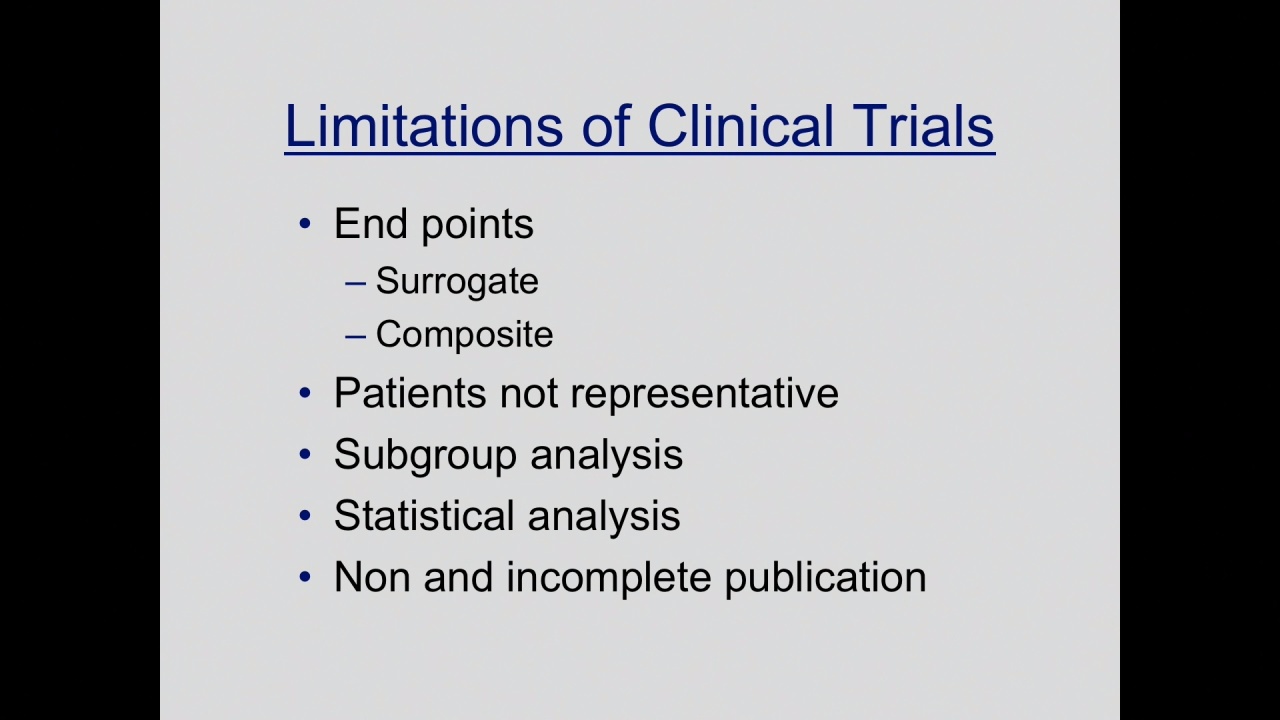 Limitations of Clinical Trials

• End points
– Surrogate
– Composite
• Patients not representative
• Subgroup analysis
• Statistical analysis
• Non and incomplete publication